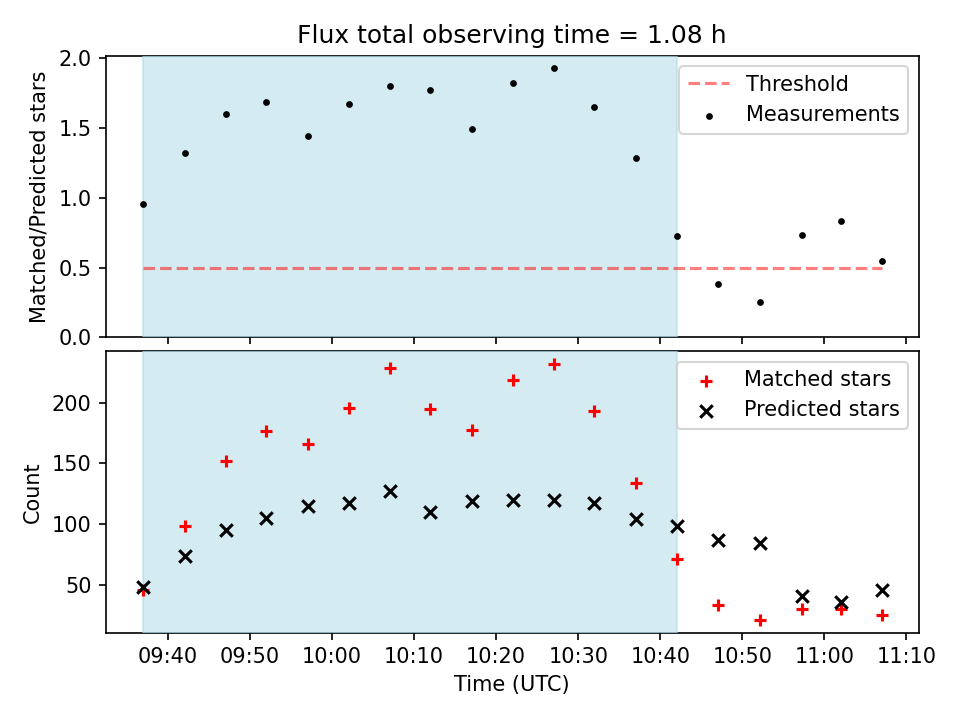 Flux total observing time = 1.08 h

Matched/Predicted stars

2.0
1.5
1.0
0.5
0.0

Threshold
Measurements

Count

200
150
100
50

Matched stars
Predicted stars

09:40 09:50 10:00 10:10 10:20 10:30 10:40 10:50 11:00 11:10

Time (UTC)